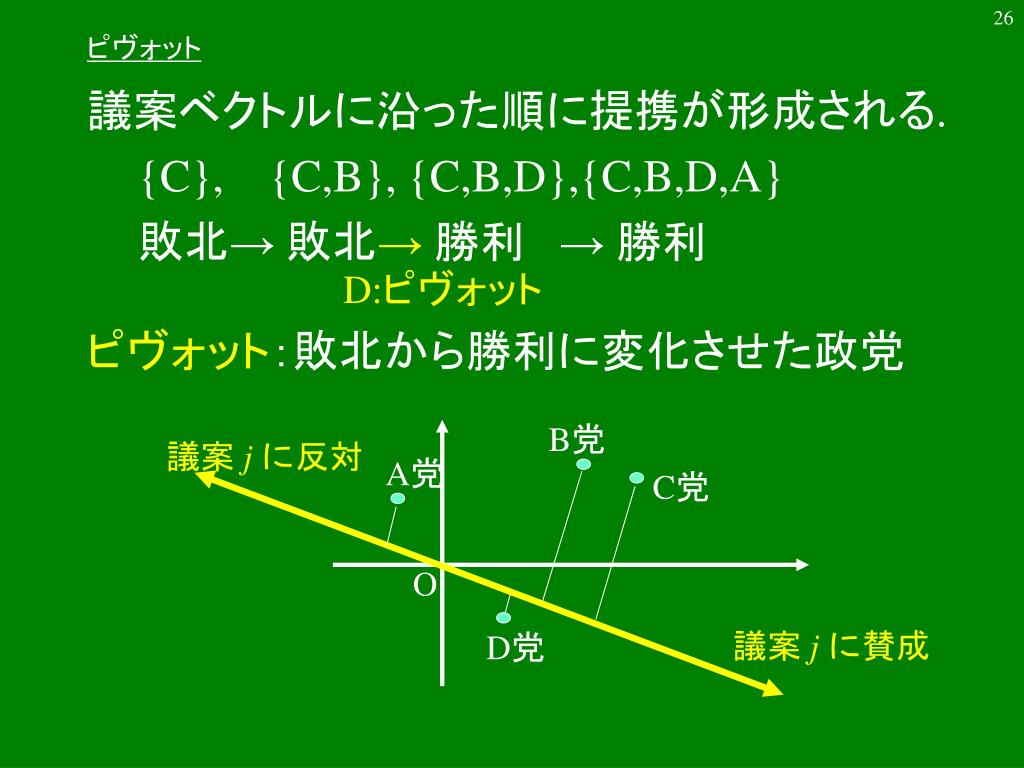 26

ピヴォット

議案ベクトルに沿った順に提携が形成される.

{C}, {C,B}, {C,B,D},{C,B,D,A}

敗北→ 敗北→ 勝利 → 勝利

D:ピヴォット

ピヴォット:敗北から勝利に変化させた政党

議案 $j$ に反対

A党

B党

C党

O

D党

議案 $j$ に賛成